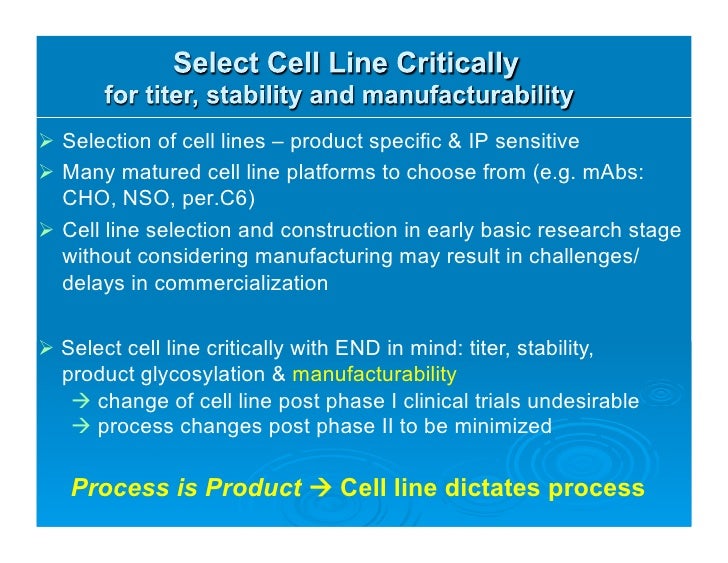 Select Cell Line Critically
for titer, stability and manufacturability

➢ Selection of cell lines – product specific & IP sensitive

➢ Many matured cell line platforms to choose from (e.g. mAbs: CHO, NSO, per.C6)

➢ Cell line selection and construction in early basic research stage without considering manufacturing may result in challenges/ delays in commercialization

➢ Select cell line critically with END in mind: titer, stability, product glycosylation & manufacturability
→ change of cell line post phase I clinical trials undesirable
→ process changes post phase II to be minimized

Process is Product → Cell line dictates process